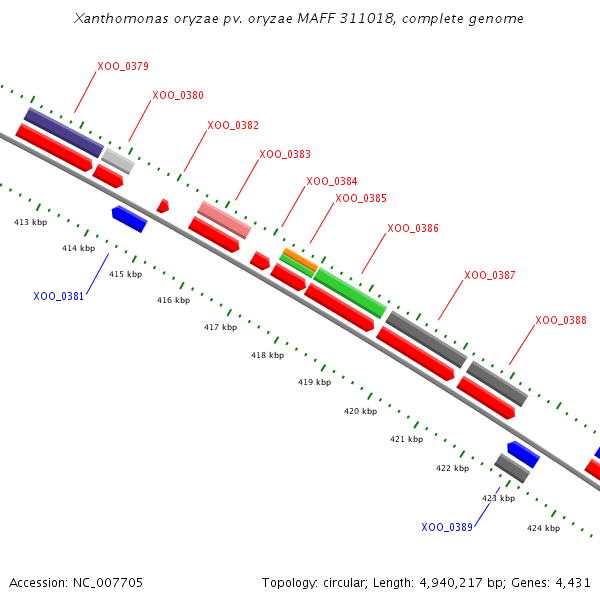 Xanthomonas oryzae pv. oryzae MAFF 311018, complete genome

XOO_0379
XOO_0380
XOO_0382
XOO_0383
XOO_0384
XOO_0385
XOO_0386
XOO_0387
XOO_0388

413 kbp
414 kbp
415 kbp
XOO_0381
416 kbp
417 kbp
418 kbp
419 kbp
420 kbp
421 kbp
422 kbp
423 kbp
XOO_0389
424 kbp

Accession: NC_007705

Topology: circular; Length: 4,940,217 bp; Genes: 4,431